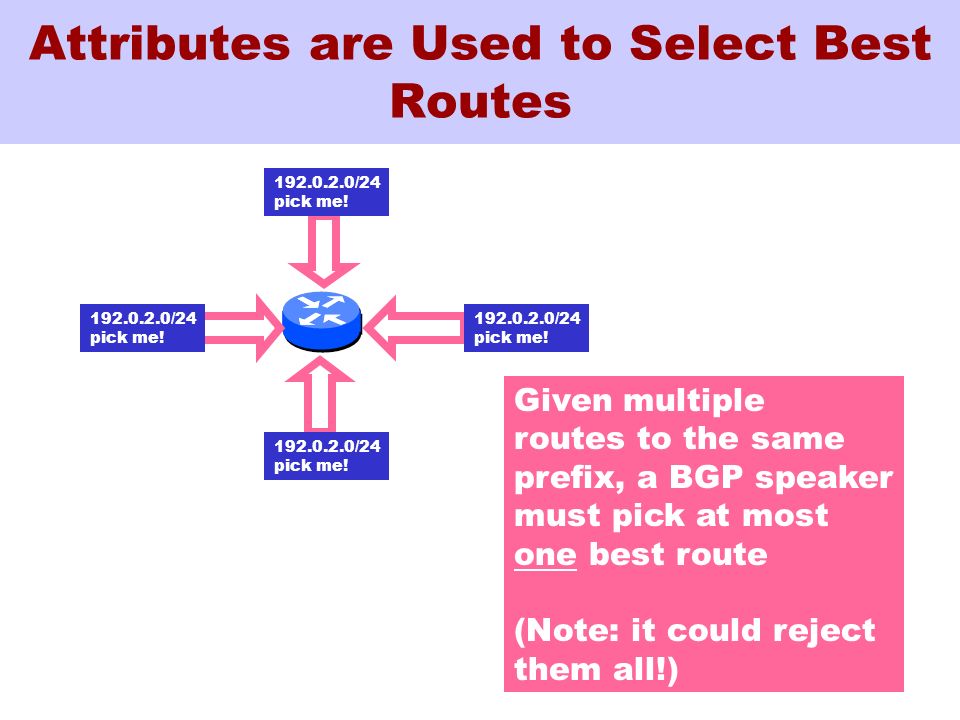 Attributes are Used to Select Best Routes

192.0.2.0/24
pick me!

192.0.2.0/24
pick me!

192.0.2.0/24
pick me!

192.0.2.0/24
pick me!

Given multiple routes to the same prefix, a BGP speaker must pick at most one best route

(Note: it could reject them all!)